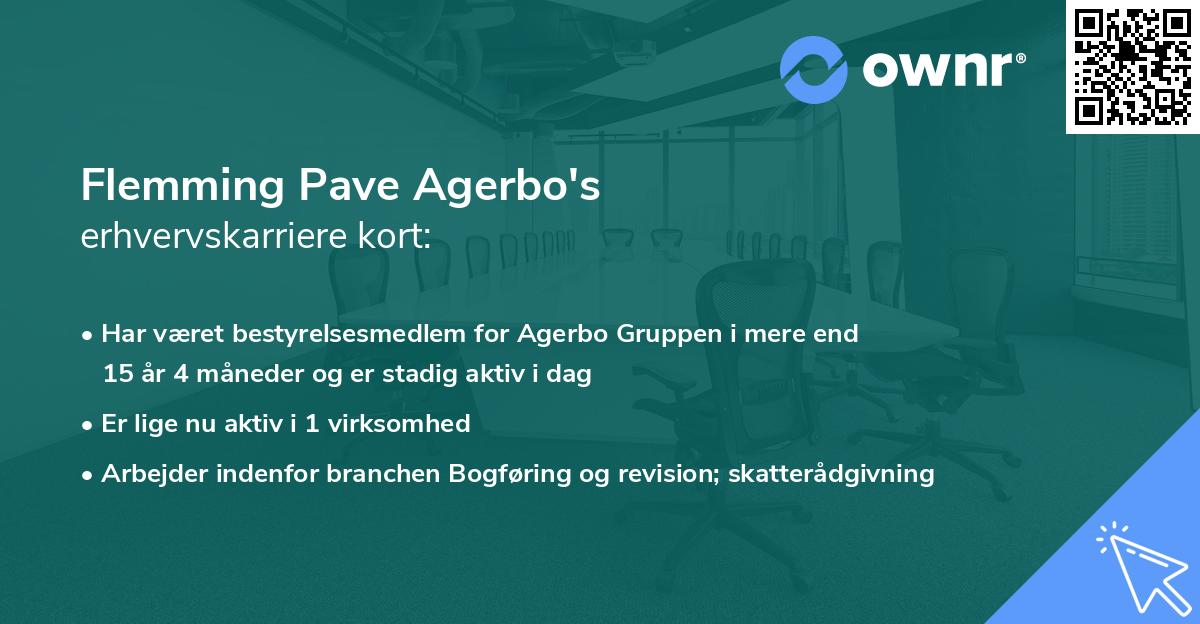 ownr®

Flemming Pave Agerbo's
erhvervskarriere kort:

• Har været bestyrelsesmedlem for Agerbo Gruppen i mere end 15 år 4 måneder og er stadig aktiv i dag

• Er lige nu aktiv i 1 virksomhed

• Arbejder indenfor branchen Bogføring og revision; skatterådgivning